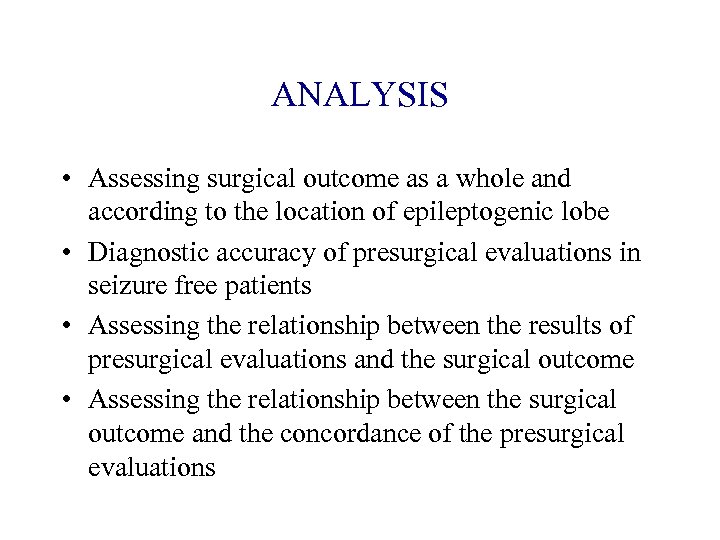 ANALYSIS

• Assessing surgical outcome as a whole and according to the location of epileptogenic lobe
• Diagnostic accuracy of presurgical evaluations in seizure free patients
• Assessing the relationship between the results of presurgical evaluations and the surgical outcome
• Assessing the relationship between the surgical outcome and the concordance of the presurgical evaluations